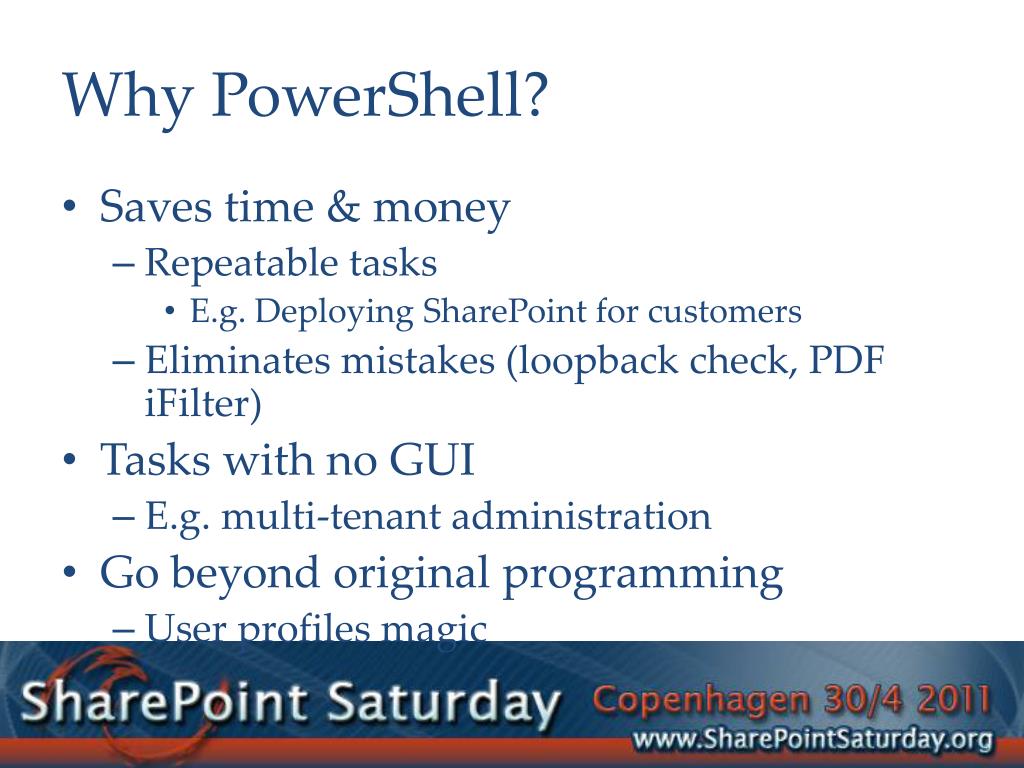 Why PowerShell?

• Saves time & money
– Repeatable tasks
• E.g. Deploying SharePoint for customers
– Eliminates mistakes (loopback check, PDF iFilter)
• Tasks with no GUI
– E.g. multi-tenant administration
• Go beyond original programming
– User profiles magic

SharePoint Saturday Copenhagen 30/4 2011
www.SharePointSaturday.org